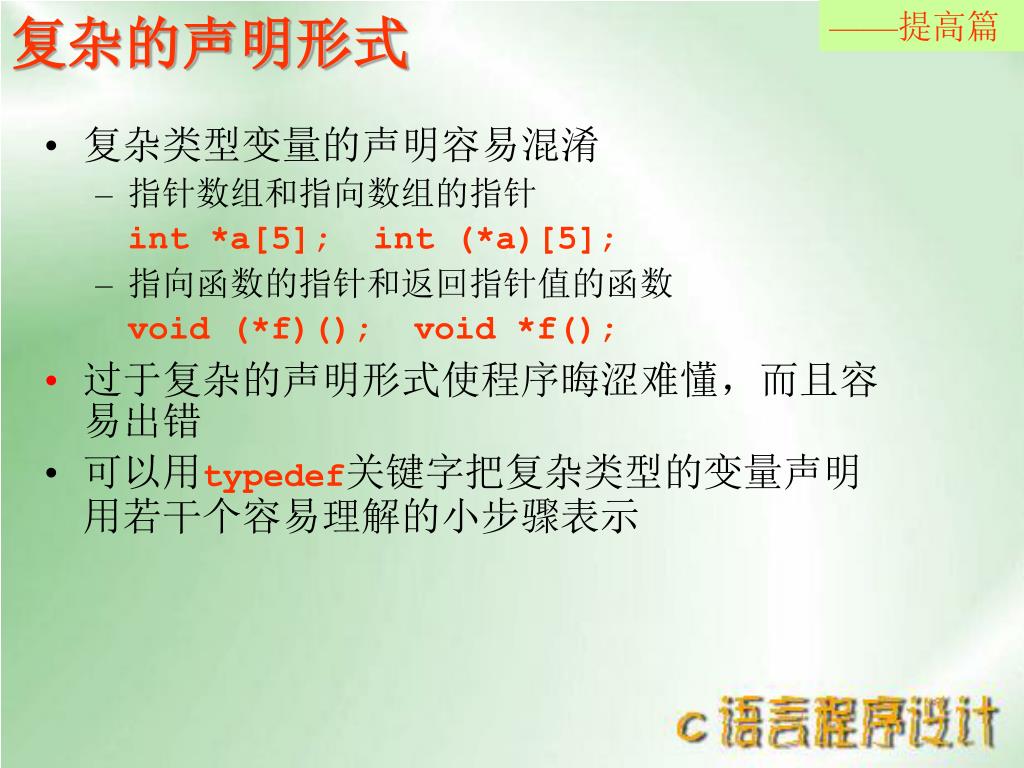 复杂的声明形式

——提高篇

• 复杂类型变量的声明容易混淆
  – 指针数组和指向数组的指针
    int *a[5];  int (*a)[5];
  – 指向函数的指针和返回指针值的函数
    void (*f)();  void *f();
• 过于复杂的声明形式使程序晦涩难懂，而且容易出错
• 可以用typedef关键字把复杂类型的变量声明用若干个容易理解的小步骤表示

C语言程序设计